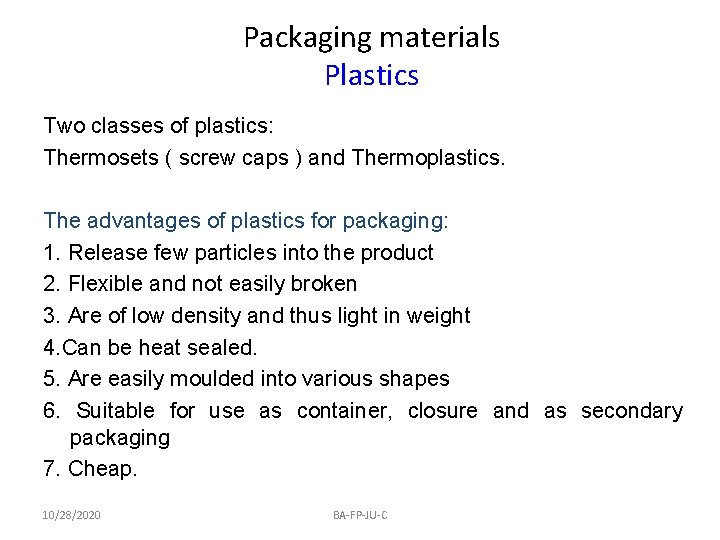 Packaging materials
Plastics

Two classes of plastics:
Thermosets ( screw caps ) and Thermoplastics.

The advantages of plastics for packaging:
1. Release few particles into the product
2. Flexible and not easily broken
3. Are of low density and thus light in weight
4.Can be heat sealed.
5. Are easily moulded into various shapes
6. Suitable for use as container, closure and as secondary packaging
7. Cheap.

10/28/2020
BA-FP-JU-C